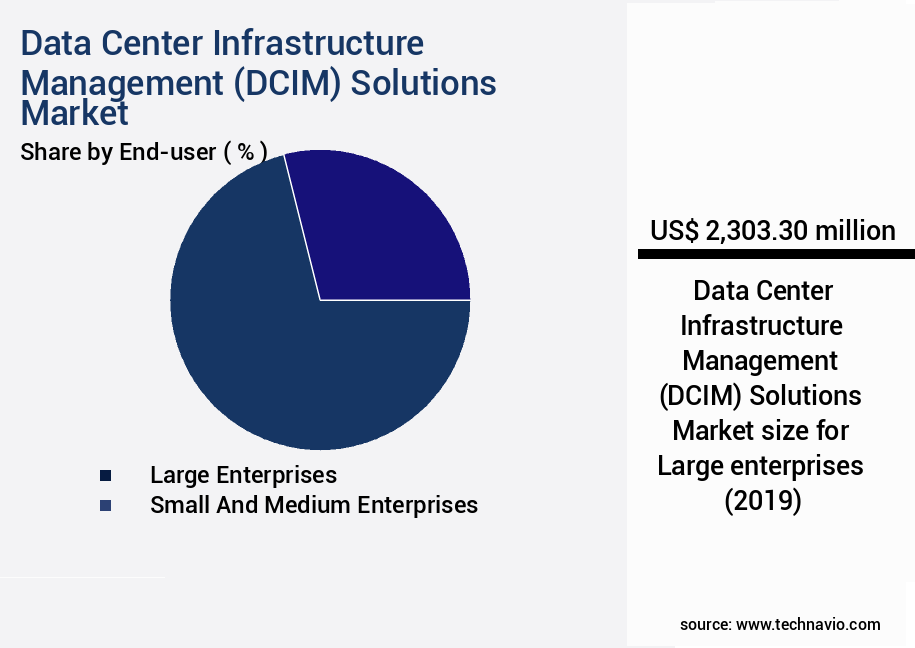 Data Center Infrastructure Management (DCIM) Solutions Market

Share by End-user ( % )

Large Enterprises
Small And Medium Enterprises

US$ 2,303.30 million

Data Center Infrastructure Management (DCIM) Solutions Market size for Large enterprises (2019)

source: www.technavio.com